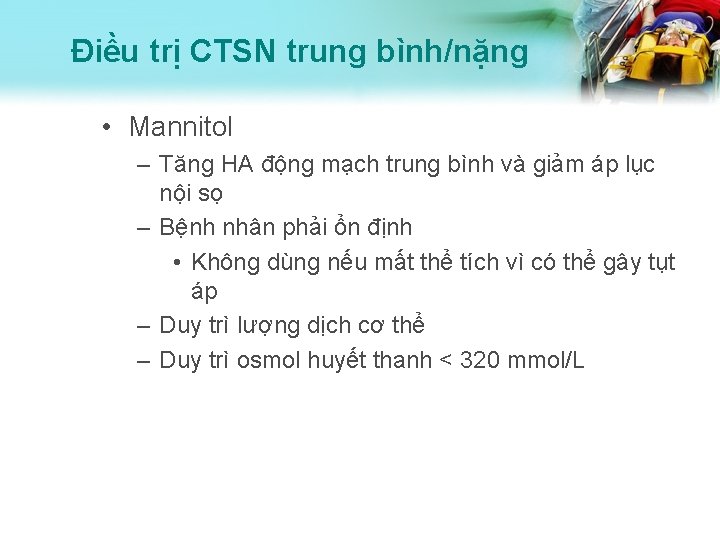 Điều trị CTSN trung bình/nặng

• Mannitol
– Tăng HA động mạch trung bình và giảm áp lực nội sọ
– Bệnh nhân phải ổn định
• Không dùng nếu mất thể tích vì có thể gây tụt áp
– Duy trì lượng dịch cơ thể
– Duy trì osmol huyết thanh < 320 mmol/L